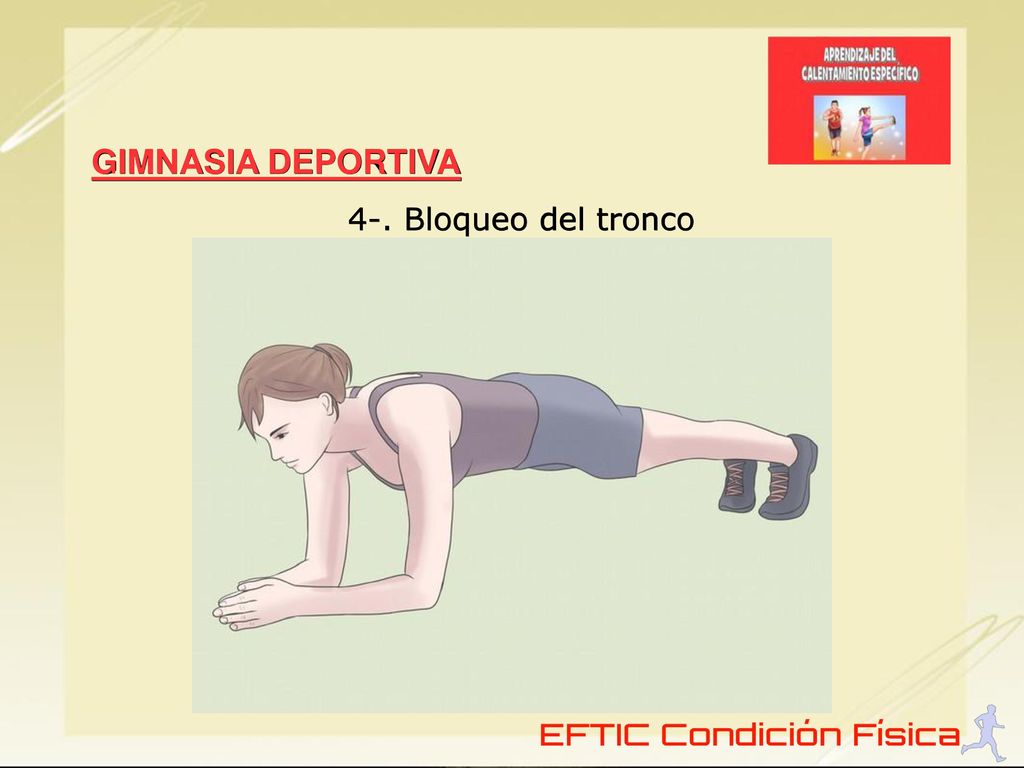 APRENDIZAJE DEL CALENTAMIENTO ESPECÍFICO

GIMNASIA DEPORTIVA

4-. Bloqueo del tronco

EFTIC Condición Física